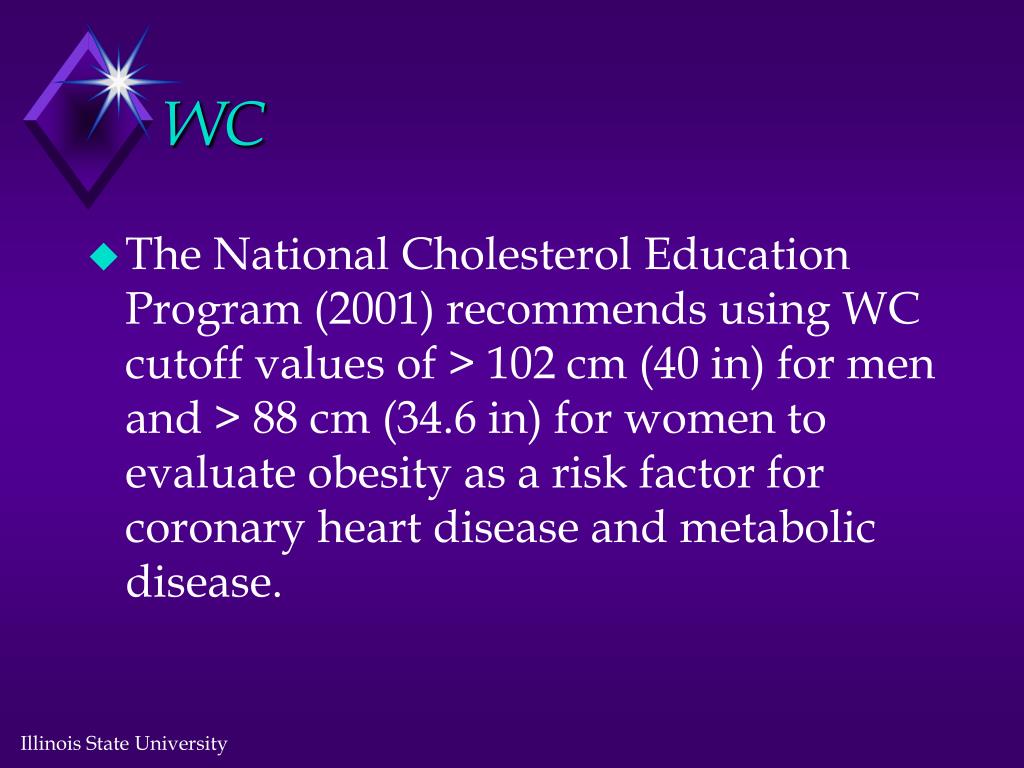 WC

The National Cholesterol Education Program (2001) recommends using WC cutoff values of > 102 cm (40 in) for men and > 88 cm (34.6 in) for women to evaluate obesity as a risk factor for coronary heart disease and metabolic disease.

Illinois State University